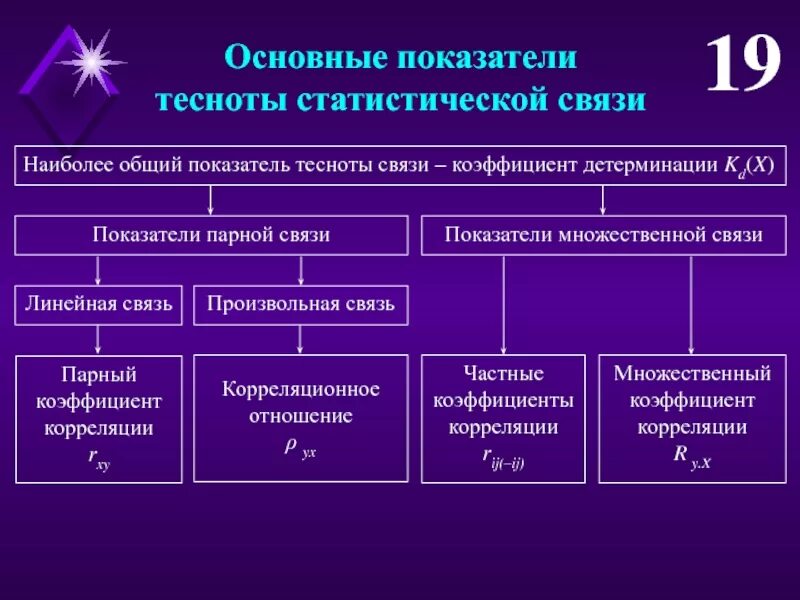 Основные показатели тесноты статистической связи

19

Наиболее общий показатель тесноты связи – коэффициент детерминации $K_d(X)$

Показатели парной связи

Показатели множественной связи

Линейная связь

Произвольная связь

Парный коэффициент корреляции $r_{xy}$

Корреляционное отношение $\rho_{yx}$

Частные коэффициенты корреляции $r_{ij(-ij)}$

Множественный коэффициент корреляции $R_{y.X}$